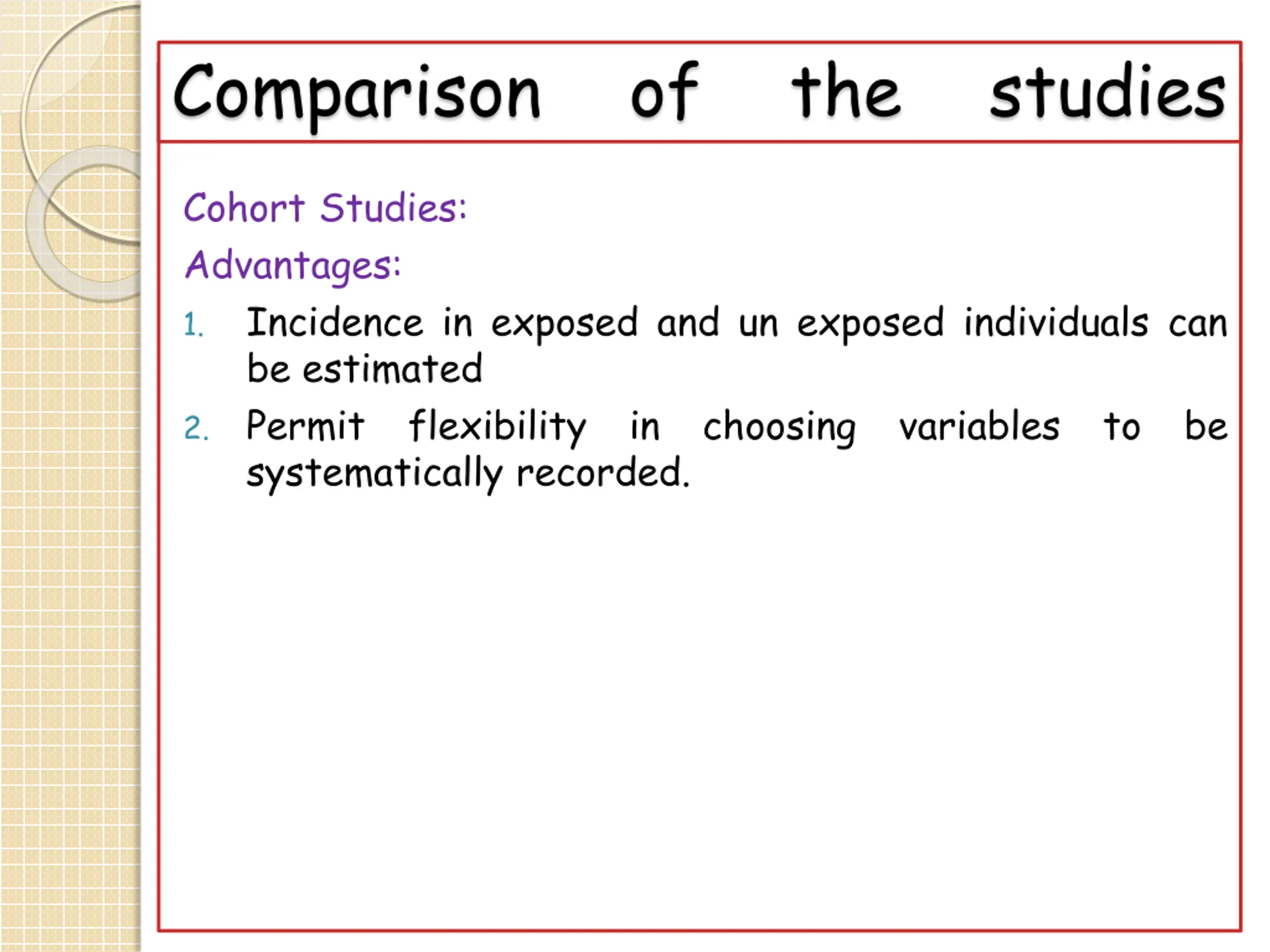 Comparison of the studies

Cohort Studies:

Advantages:

1. Incidence in exposed and un exposed individuals can be estimated

2. Permit flexibility in choosing variables to be systematically recorded.